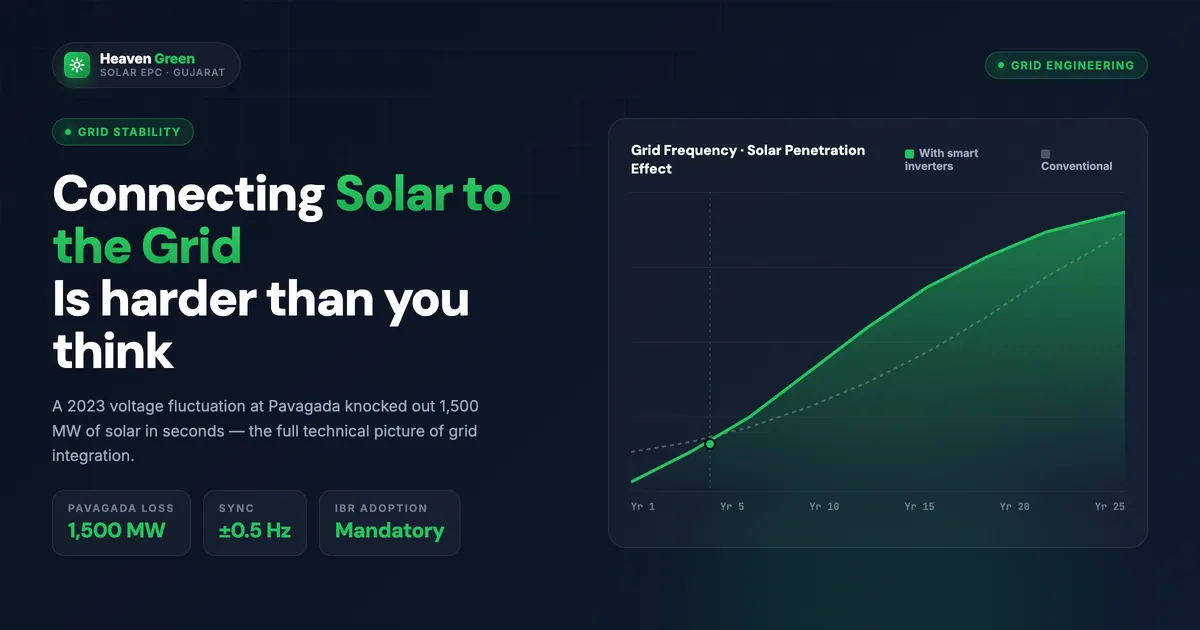 Heaven Green
SOLAR EPC · GUJARAT

GRID ENGINEERING

GRID STABILITY

Connecting Solar to the Grid
Is harder than you think

A 2023 voltage fluctuation at Pavagada knocked out 1,500 MW of solar in seconds — the full technical picture of grid integration.

PAVAGADA LOSS
1,500 MW

SYNC
±0.5 Hz

IBR ADOPTION
Mandatory

Grid Frequency · Solar Penetration Effect

With smart inverters

Conventional

Yr 1 Yr 5 Yr 10 Yr 15 Yr 20 Yr 25